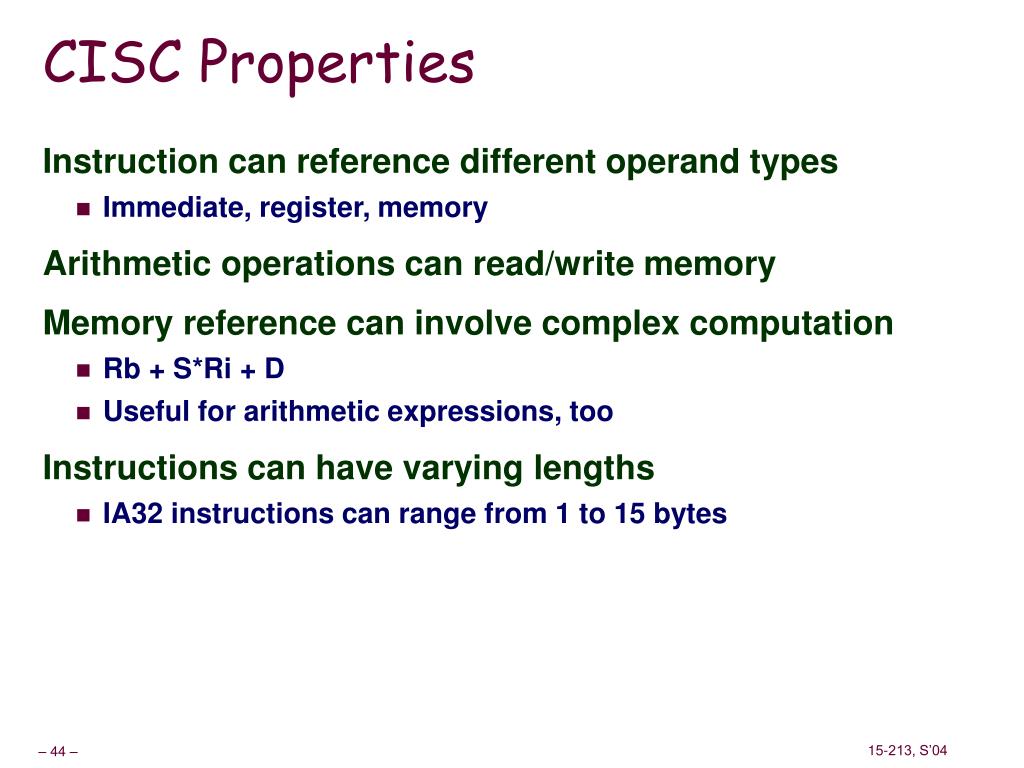 CISC Properties

Instruction can reference different operand types

- Immediate, register, memory

Arithmetic operations can read/write memory

Memory reference can involve complex computation

- Rb + S*Ri + D
- Useful for arithmetic expressions, too

Instructions can have varying lengths

- IA32 instructions can range from 1 to 15 bytes

– 44 –

15-213, S'04